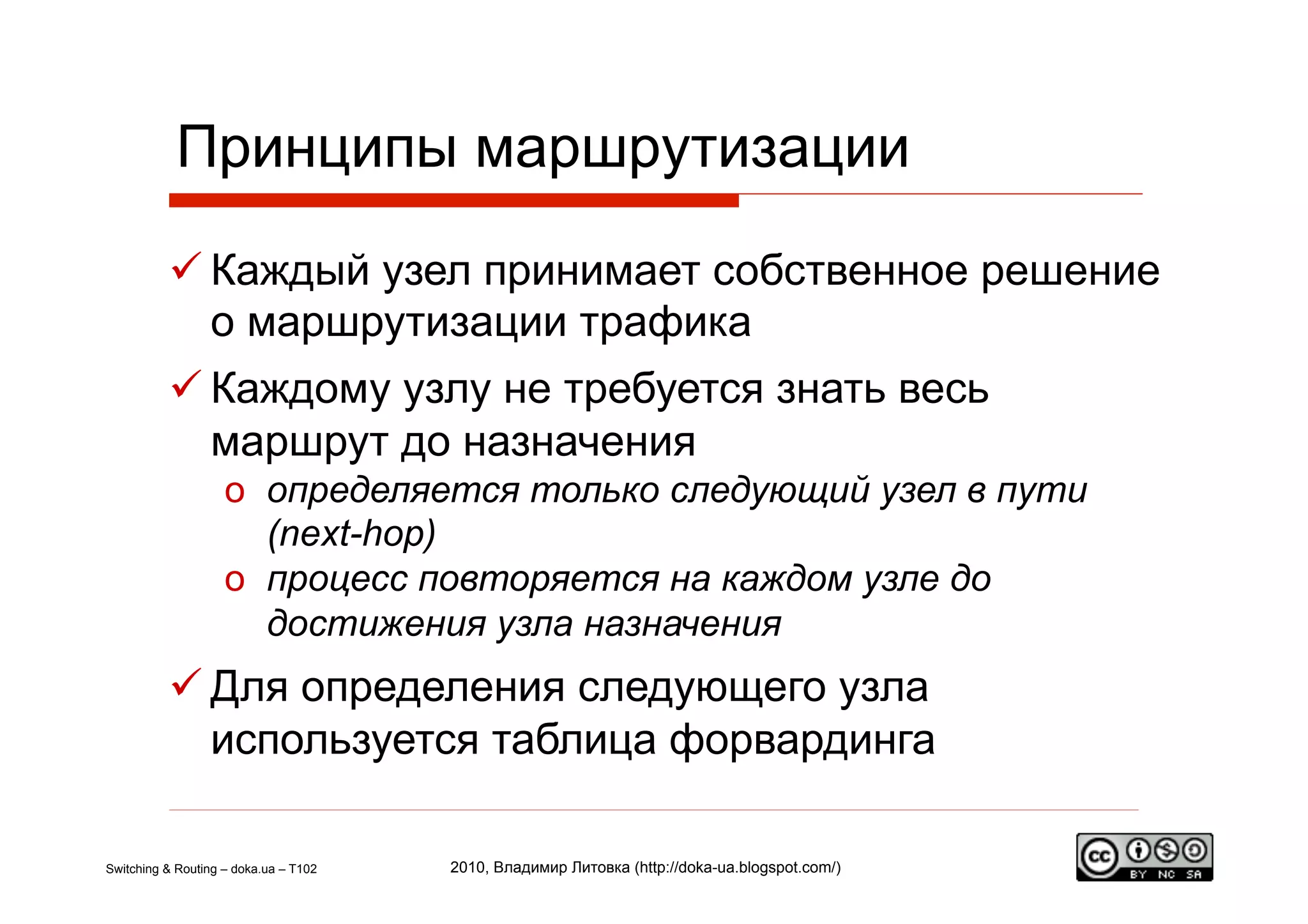 Принципы маршрутизации

✓ Каждый узел принимает собственное решение о маршрутизации трафика

✓ Каждому узлу не требуется знать весь маршрут до назначения
o определяется только следующий узел в пути (next-hop)
o процесс повторяется на каждом узле до достижения узла назначения

✓ Для определения следующего узла используется таблица форвардинга

Switching & Routing – doka.ua – T102

2010, Владимир Литовка (http://doka-ua.blogspot.com/)

cc BY NC SA